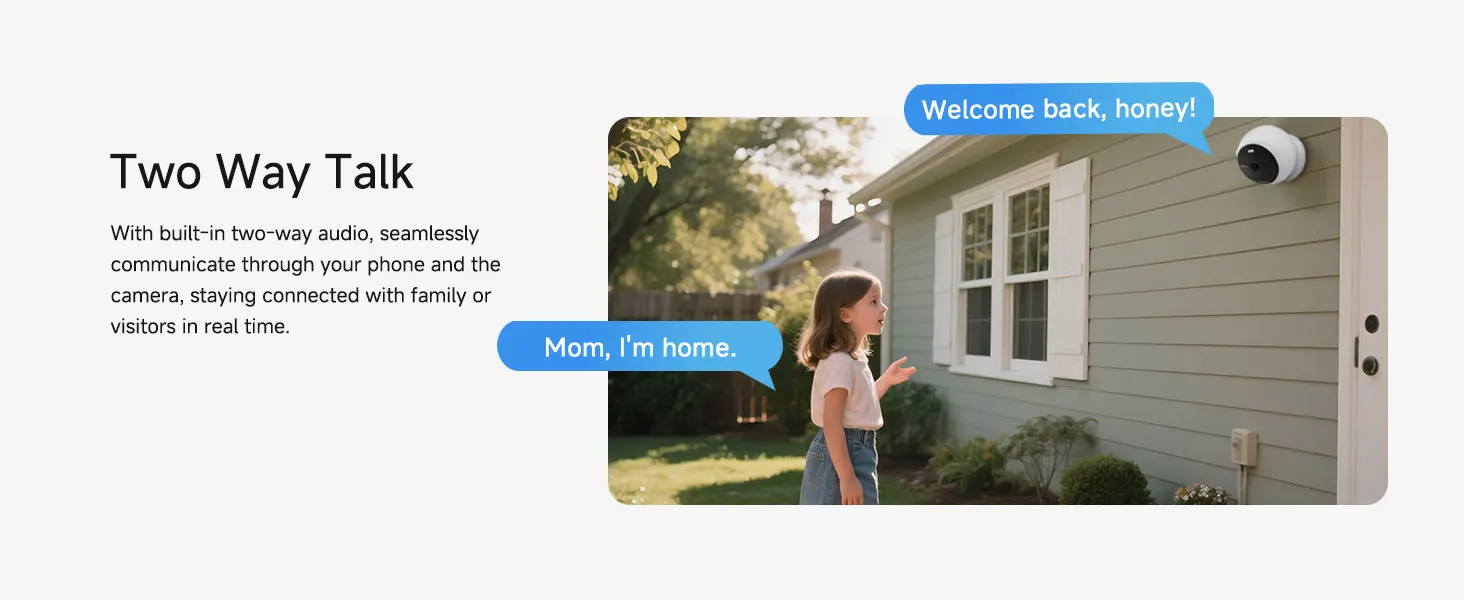 Two Way Talk

With built-in two-way audio, seamlessly communicate through your phone and the camera, staying connected with family or visitors in real time.

Welcome back, honey!

Mom, I'm home.